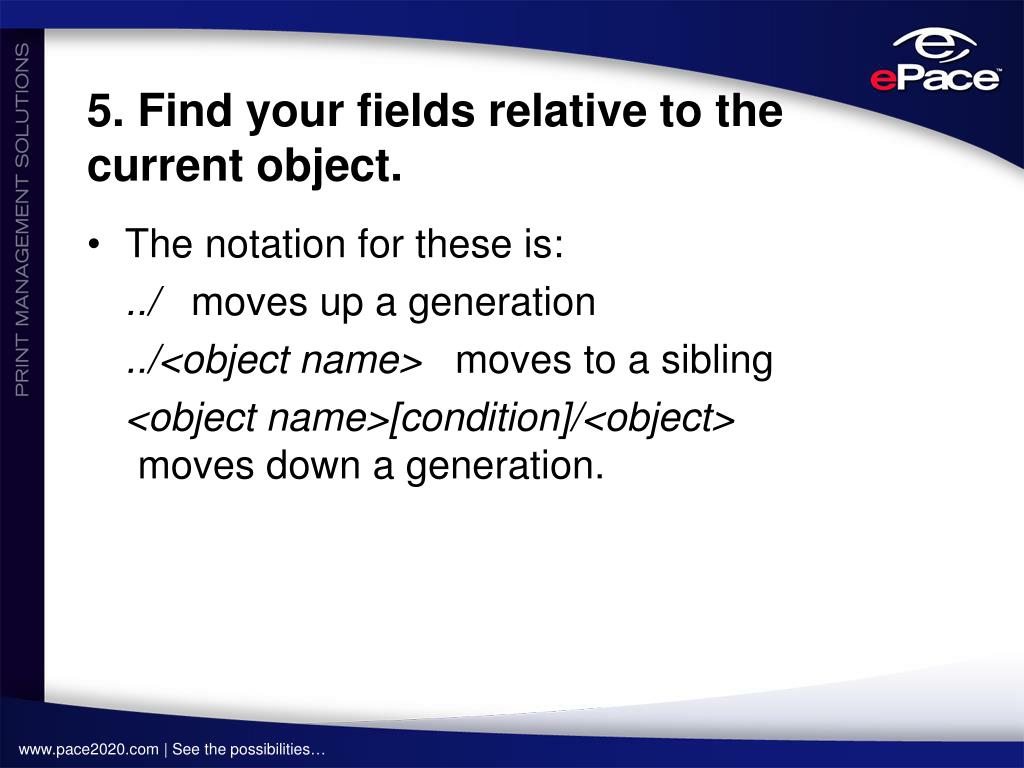 PRINT MANAGEMENT SOLUTIONS

ePace

5. Find your fields relative to the current object.

• The notation for these is:

../ moves up a generation

../<object name> moves to a sibling

<object name>[condition]/<object> moves down a generation.

www.pace2020.com | See the possibilities…